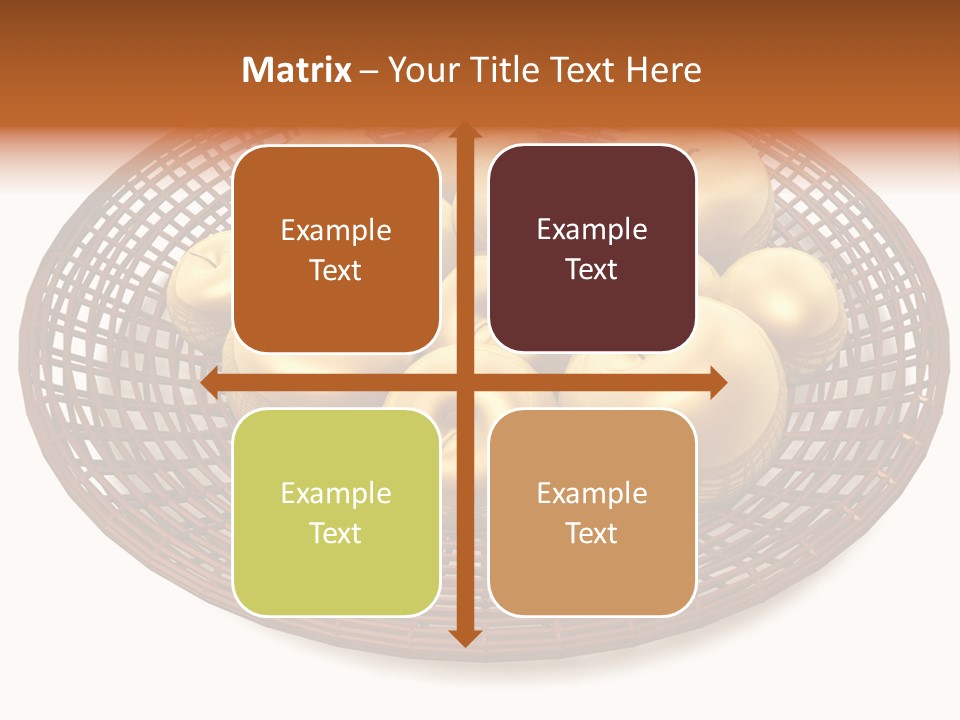 Matrix – Your Title Text Here

Example Text

Example Text

Example Text

Example Text